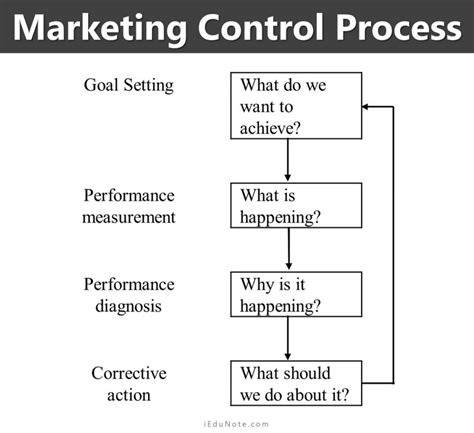 Marketing Control Process

Goal Setting

What do we want to achieve?

Performance measurement

What is happening?

Performance diagnosis

Why is it happening?

Corrective action

What should we do about it?

iEduNote.com